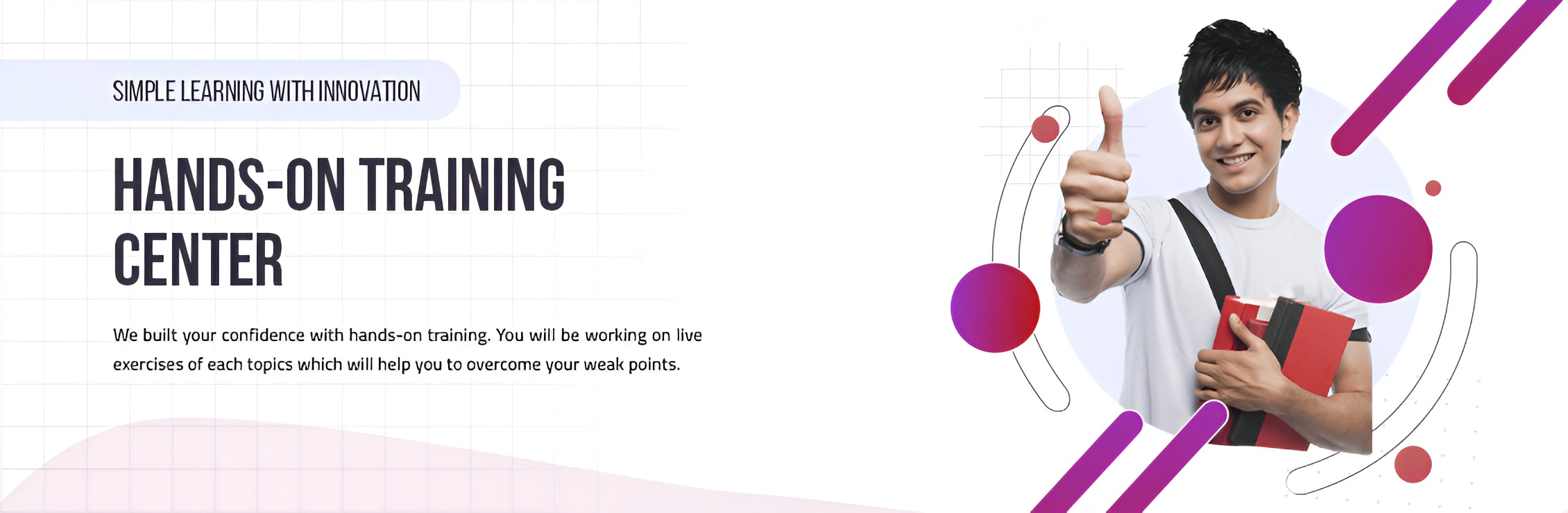 SIMPLE LEARNING WITH INNOVATION

HANDS-ON TRAINING CENTER

We built your confidence with hands-on training. You will be working on live exercises of each topics which will help you to overcome your weak points.